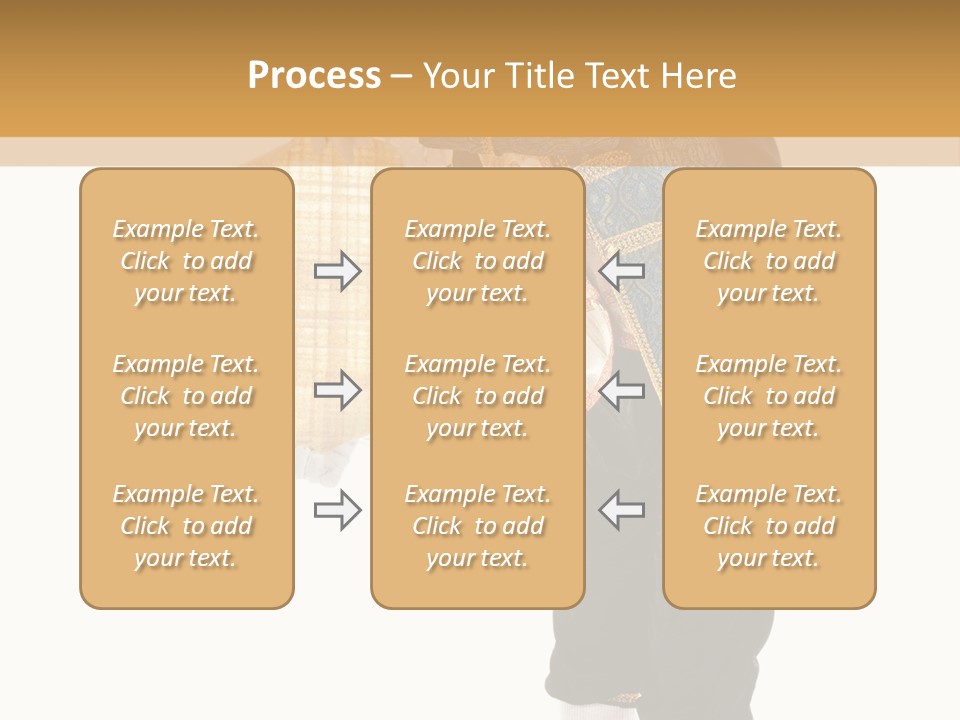 Process – Your Title Text Here

Example Text. Click to add your text.

Example Text. Click to add your text.

Example Text. Click to add your text.

Example Text. Click to add your text.

Example Text. Click to add your text.

Example Text. Click to add your text.

Example Text. Click to add your text.

Example Text. Click to add your text.

Example Text. Click to add your text.